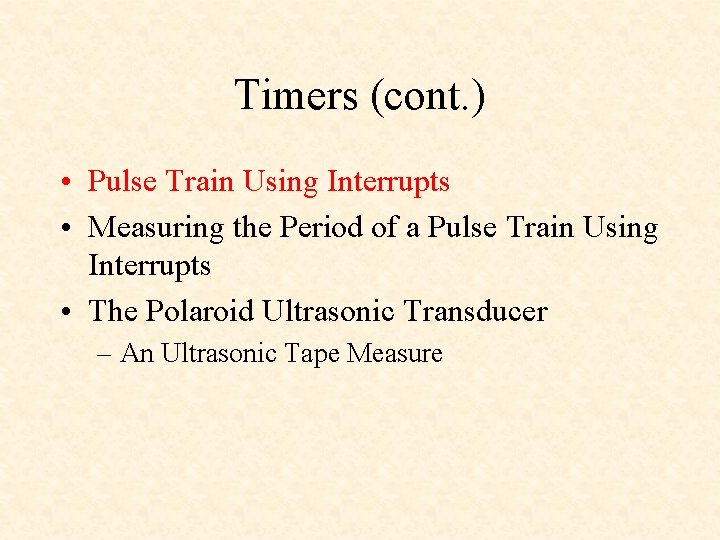 Timers (cont.)

• Pulse Train Using Interrupts
• Measuring the Period of a Pulse Train Using Interrupts
• The Polaroid Ultrasonic Transducer
– An Ultrasonic Tape Measure